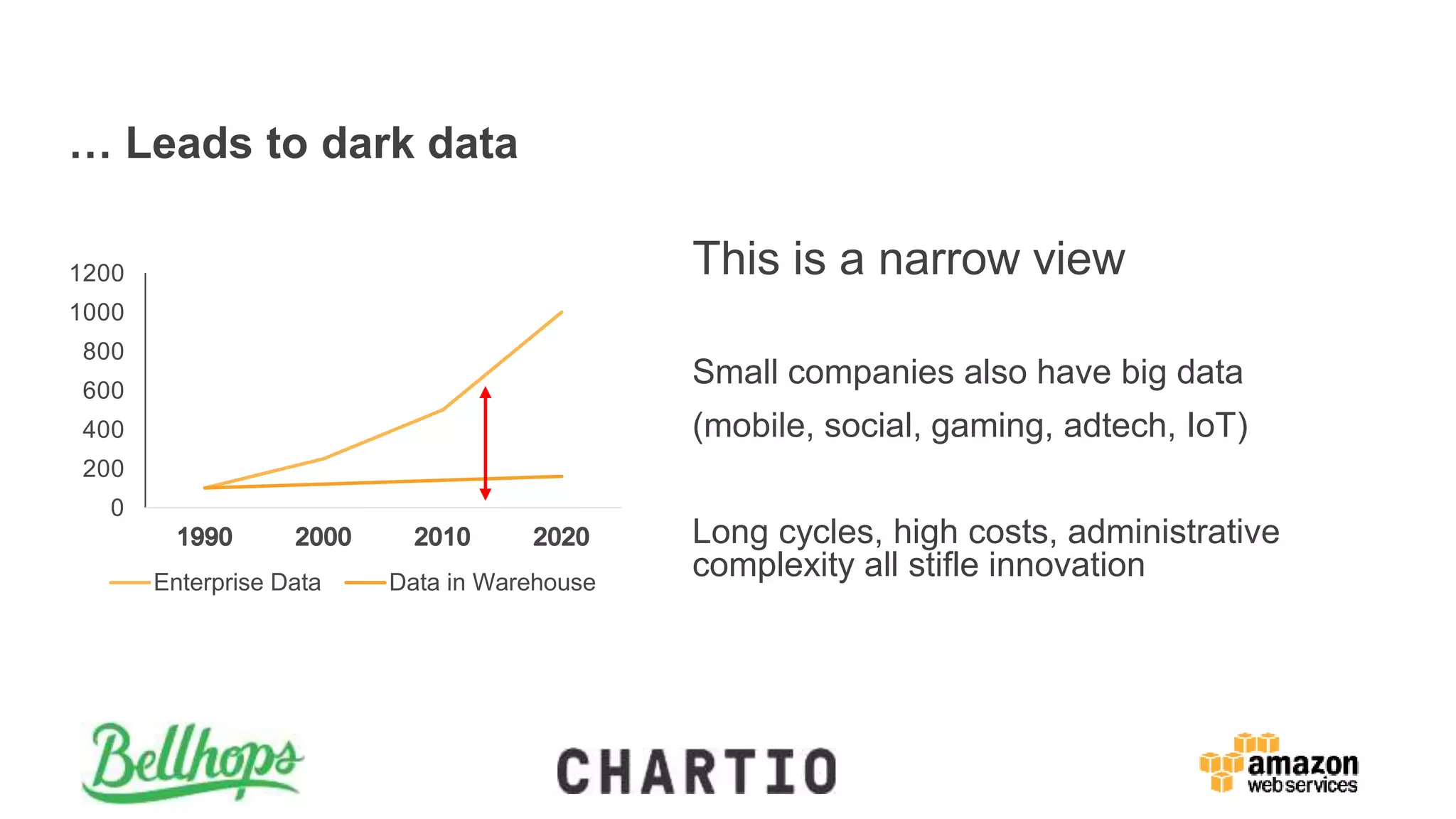 … Leads to dark data

1200
1000
800
600
400
200
0

1990 2000 2010 2020

Enterprise Data
Data in Warehouse

This is a narrow view

Small companies also have big data (mobile, social, gaming, adtech, IoT)

Long cycles, high costs, administrative complexity all stifle innovation

Bellhops

CHARTIO

amazon web services